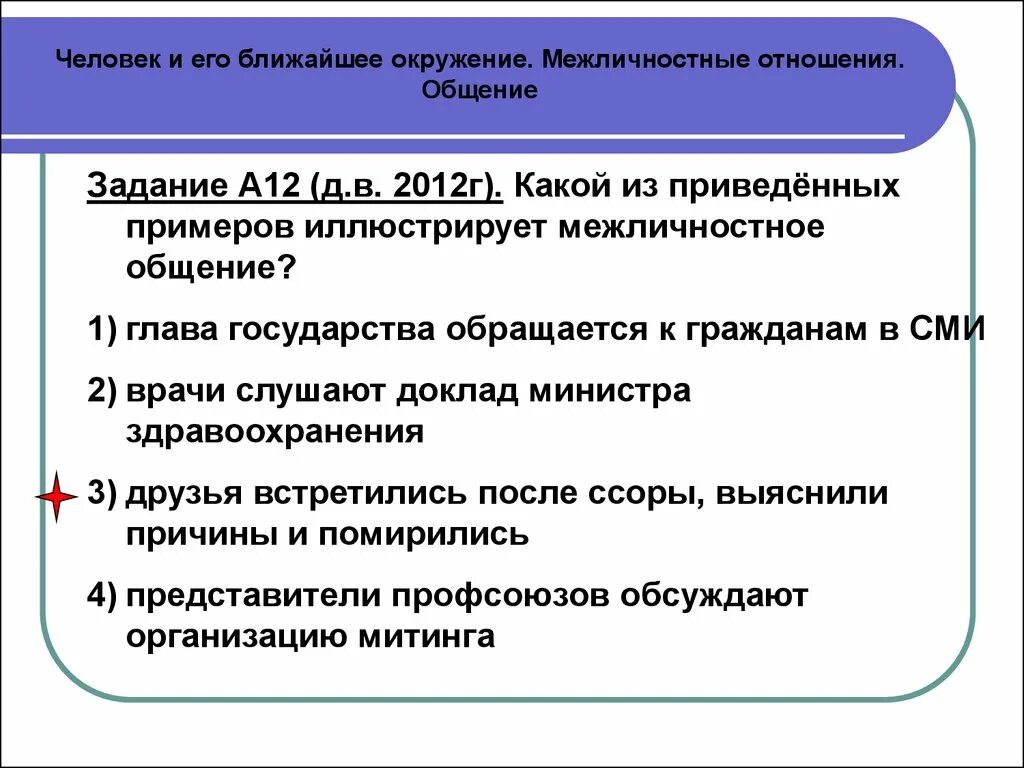 Человек и его ближайшее окружение. Межличностные отношения. Общение

Задание А12 (д.в. 2012г). Какой из приведённых примеров иллюстрирует межличностное общение?

1) глава государства обращается к гражданам в СМИ

2) врачи слушают доклад министра здравоохранения

3) друзья встретились после ссоры, выяснили причины и помирились

4) представители профсоюзов обсуждают организацию митинга